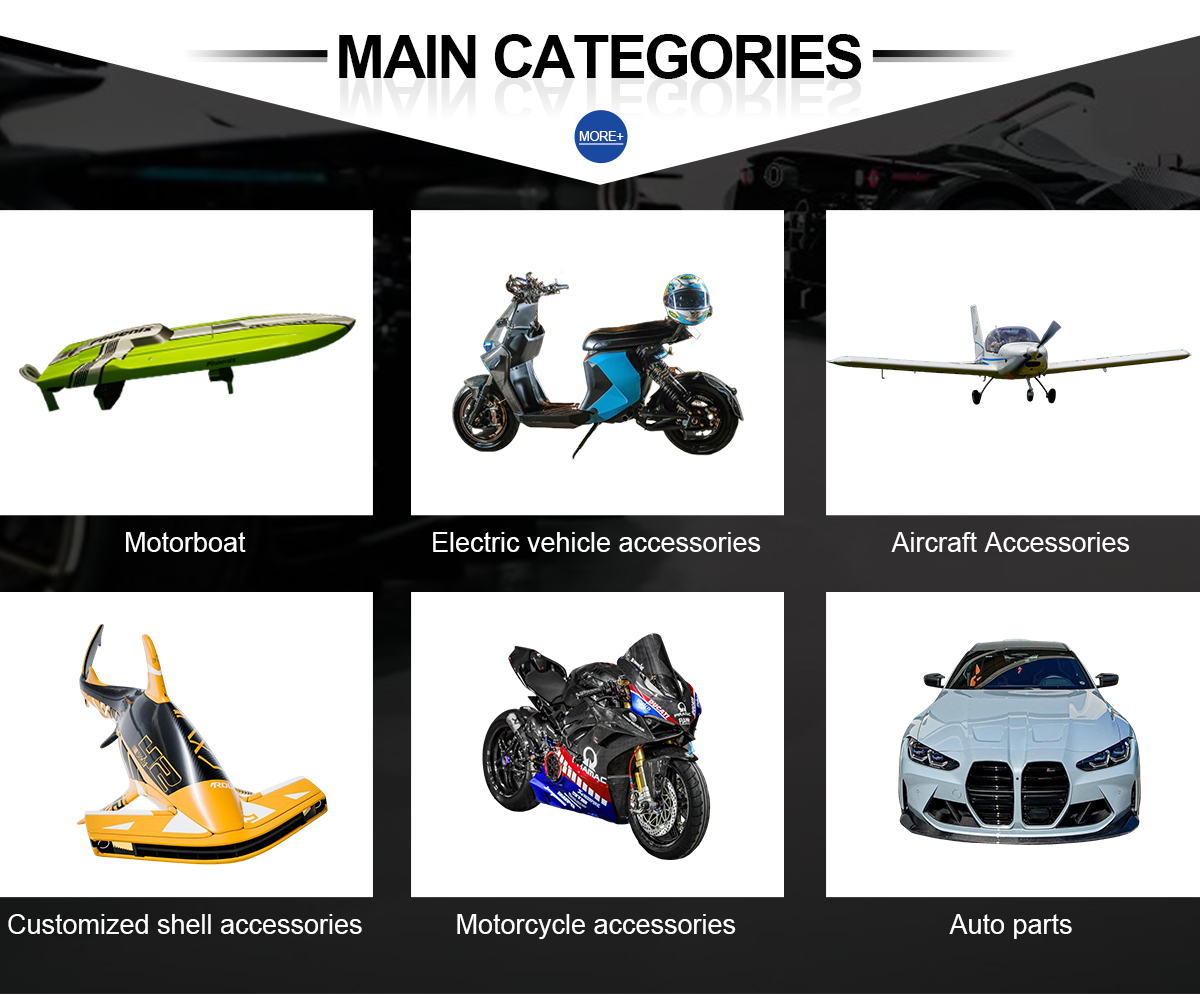 MAIN CATEGORIES

MORE+

Motorboat

Electric vehicle accessories

Aircraft Accessories

Customized shell accessories

Motorcycle accessories

Auto parts